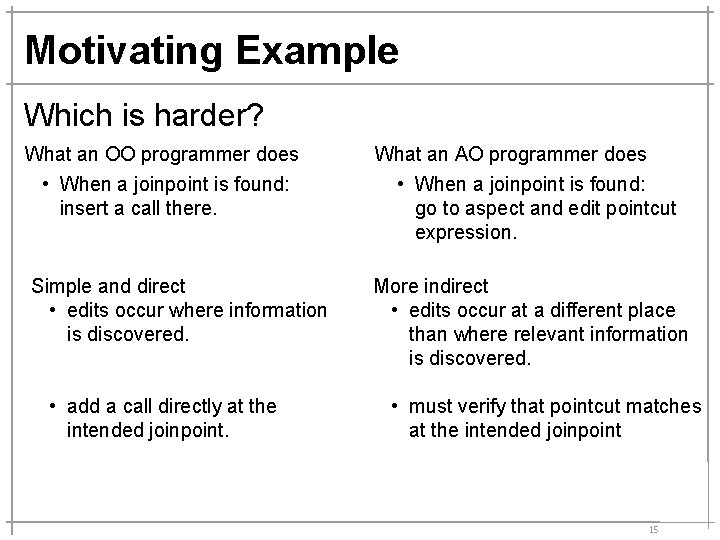 Motivating Example

Which is harder?

What an OO programmer does

• When a joinpoint is found: insert a call there.

Simple and direct

• edits occur where information is discovered.

• add a call directly at the intended joinpoint.

What an AO programmer does

• When a joinpoint is found: go to aspect and edit pointcut expression.

More indirect

• edits occur at a different place than where relevant information is discovered.

• must verify that pointcut matches at the intended joinpoint

15